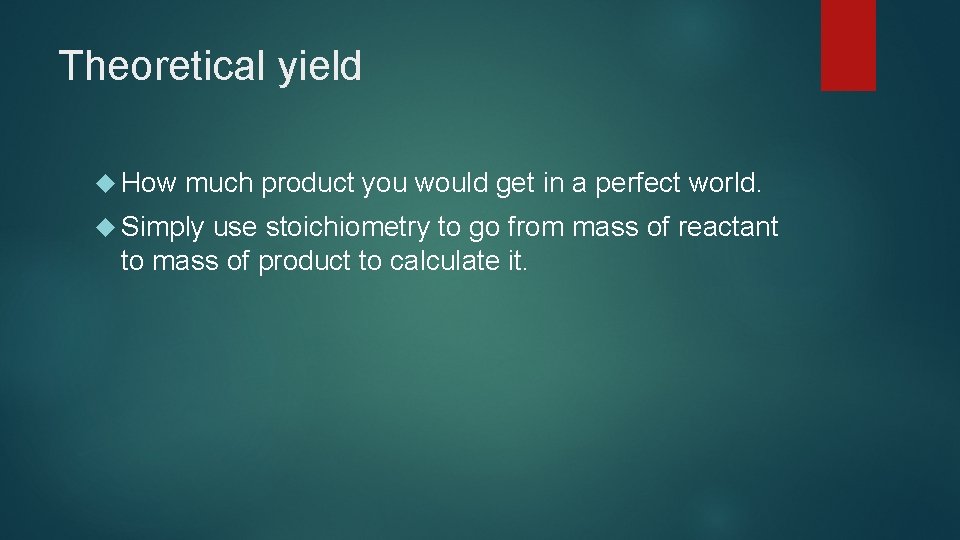 Theoretical yield

How much product you would get in a perfect world.

Simply use stoichiometry to go from mass of reactant to mass of product to calculate it.